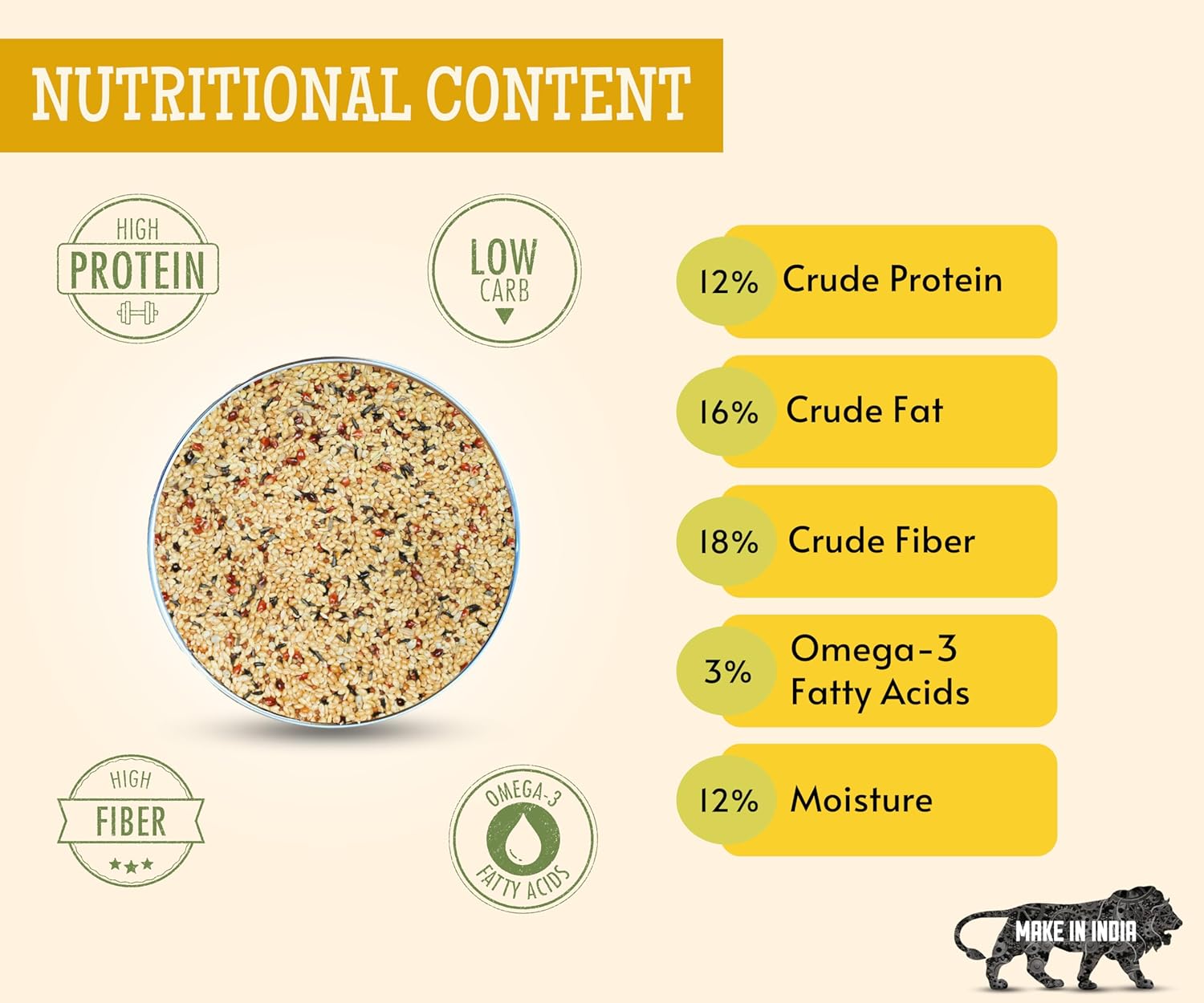 NUTRITIONAL CONTENT

HIGH PROTEIN

LOW CARB

12% Crude Protein

16% Crude Fat

18% Crude Fiber

3% Omega-3 Fatty Acids

12% Moisture

HIGH FIBER

OMEGA-3 FATTY ACIDS

MAKE IN INDIA